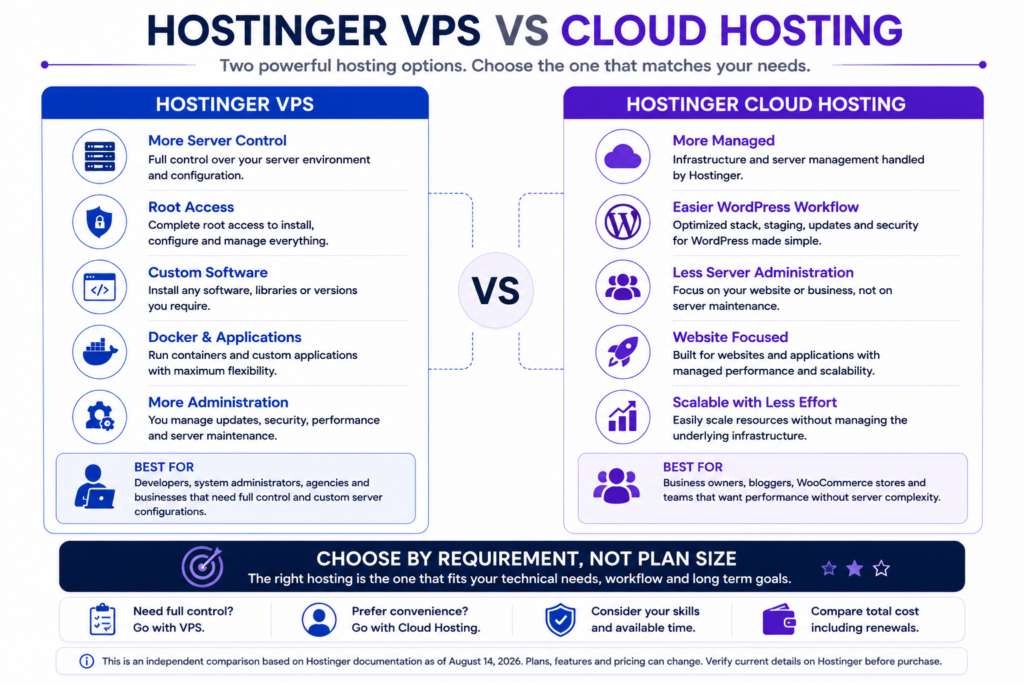 HOSTINGER VPS VS CLOUD HOSTING

Two powerful hosting options. Choose the one that matches your needs.

HOSTINGER VPS

More Server Control
Full control over your server environment and configuration.

Root Access
Complete root access to install, configure and manage everything.

Custom Software
Install any software, libraries or versions you require.

Docker & Applications
Run containers and custom applications with maximum flexibility.

More Administration
You manage updates, security, performance and server maintenance.

BEST FOR
Developers, system administrators, agencies and businesses that need full control and custom server configurations.

VS

HOSTINGER CLOUD HOSTING

More Managed
Infrastructure and server management handled by Hostinger.

Easier WordPress Workflow
Optimized stack, staging, updates and security for WordPress made simple.

Less Server Administration
Focus on your website or business, not on server maintenance.

Website Focused
Built for websites and applications with managed performance and scalability.

Scalable with Less Effort
Easily scale resources without managing the underlying infrastructure.

BEST FOR
Business owners, bloggers, WooCommerce stores and teams that want performance without server complexity.

CHOOSE BY REQUIREMENT, NOT PLAN SIZE
The right hosting is the one that fits your technical needs, workflow and long term goals.

Need full control? Go with VPS.

Prefer convenience? Go with Cloud Hosting.

Consider your skills and available time.

Compare total cost including renewals.

This is an independent comparison based on Hostinger documentation as of August 14, 2026. Plans, features and pricing can change. Verify current details on Hostinger before purchase.